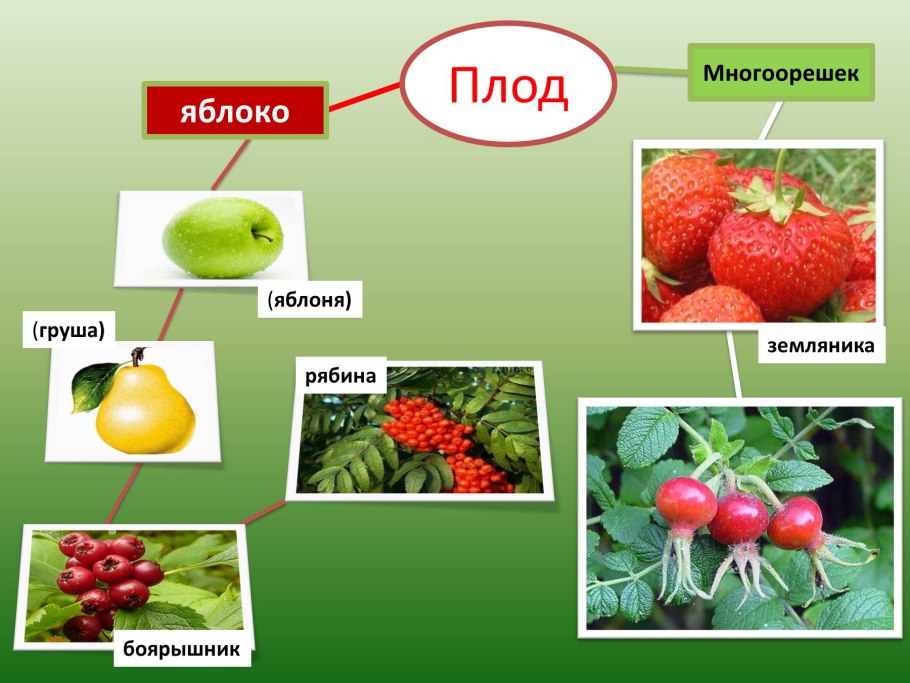 Плод

яблоко

Многоорешек

(яблоня)

(груша)

рябина

земляника

боярышник